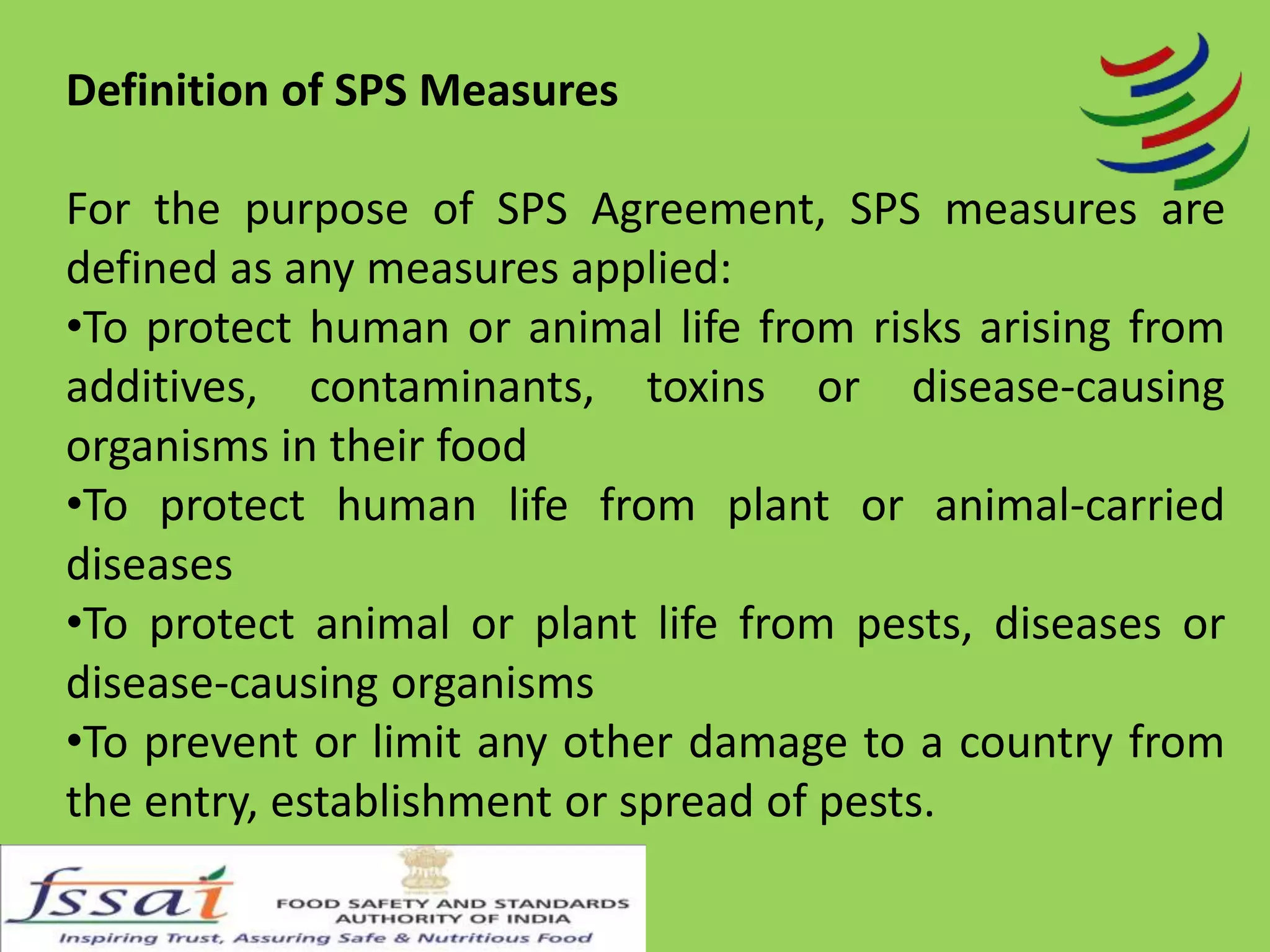 Definition of SPS Measures

For the purpose of SPS Agreement, SPS measures are defined as any measures applied:
•To protect human or animal life from risks arising from additives, contaminants, toxins or disease-causing organisms in their food
•To protect human life from plant or animal-carried diseases
•To protect animal or plant life from pests, diseases or disease-causing organisms
•To prevent or limit any other damage to a country from the entry, establishment or spread of pests.

fssai
FOOD SAFETY AND STANDARDS AUTHORITY OF INDIA
Inspiring Trust, Assuring Safe & Nutritious Food